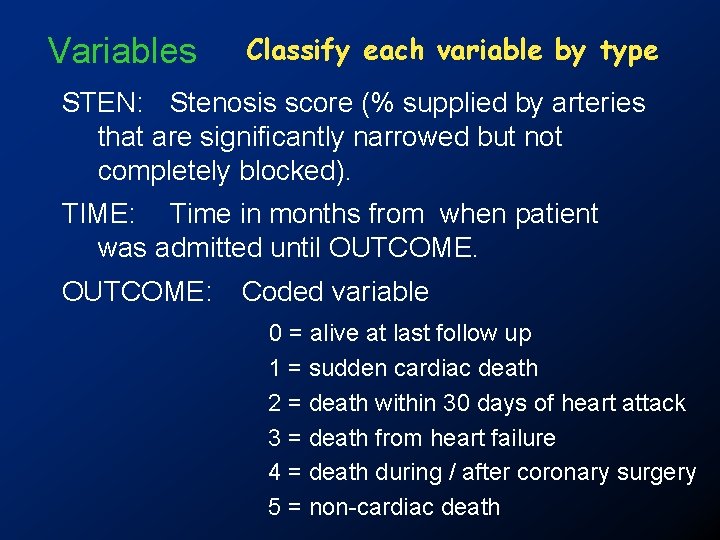 Variables Classify each variable by type

STEN: Stenosis score (% supplied by arteries that are significantly narrowed but not completely blocked).

TIME: Time in months from when patient was admitted until OUTCOME.

OUTCOME: Coded variable

0 = alive at last follow up
1 = sudden cardiac death
2 = death within 30 days of heart attack
3 = death from heart failure
4 = death during / after coronary surgery
5 = non-cardiac death